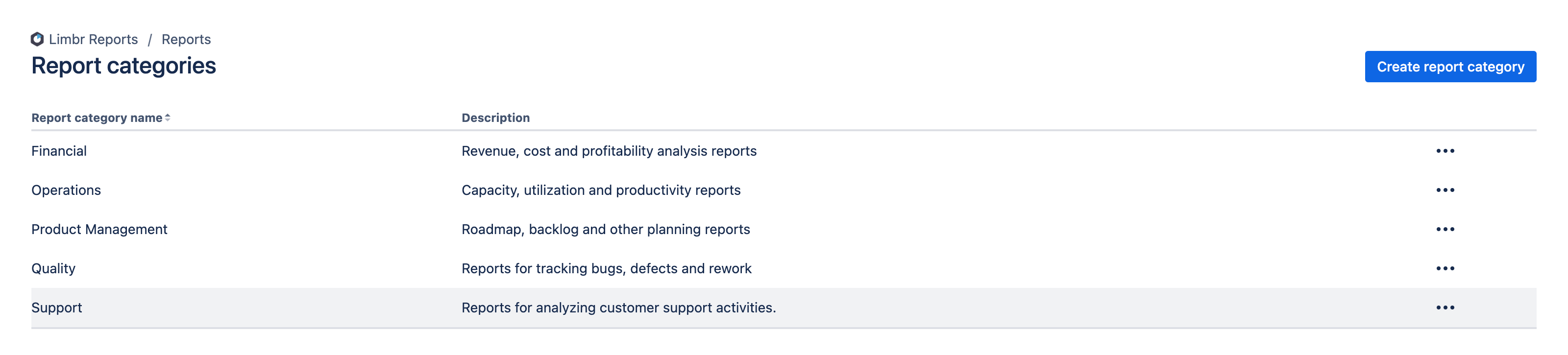 Limbr Reports / Reports

Report categories

Create report category

| Report category name | Description | |
|---|---|---|
| Financial | Revenue, cost and profitability analysis reports | ••• |
| Operations | Capacity, utilization and productivity reports | ••• |
| Product Management | Roadmap, backlog and other planning reports | ••• |
| Quality | Reports for tracking bugs, defects and rework | ••• |
| Support | Reports for analyzing customer support activities. | ••• |